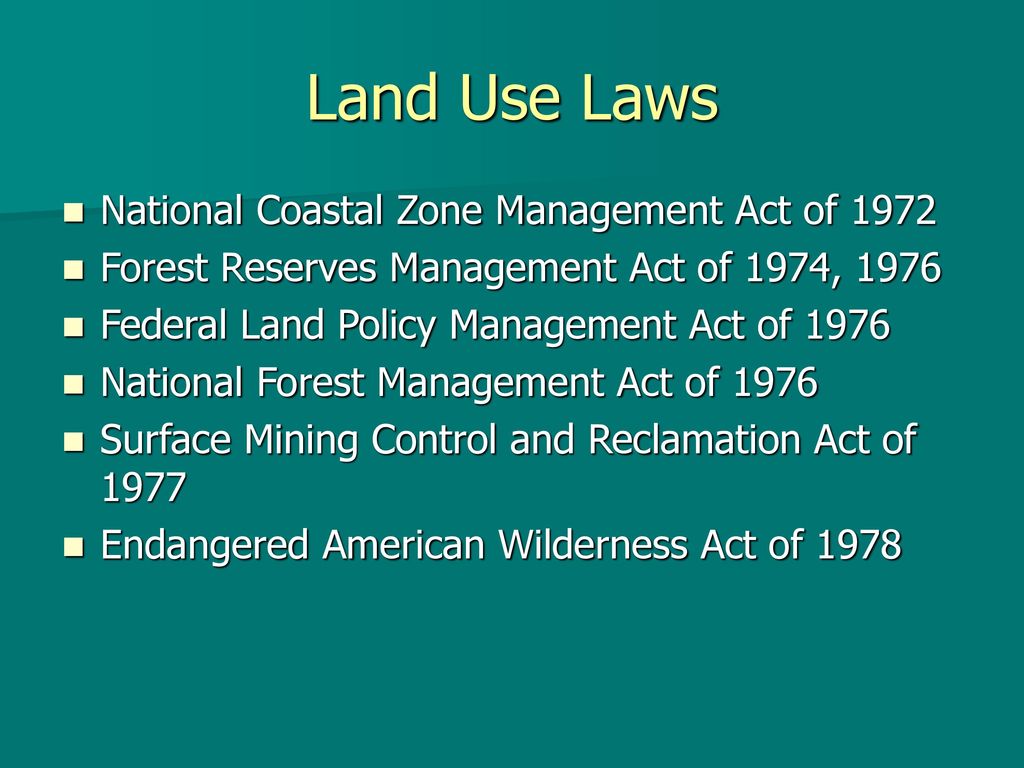 Land Use Laws

- National Coastal Zone Management Act of 1972
- Forest Reserves Management Act of 1974, 1976
- Federal Land Policy Management Act of 1976
- National Forest Management Act of 1976
- Surface Mining Control and Reclamation Act of 1977
- Endangered American Wilderness Act of 1978